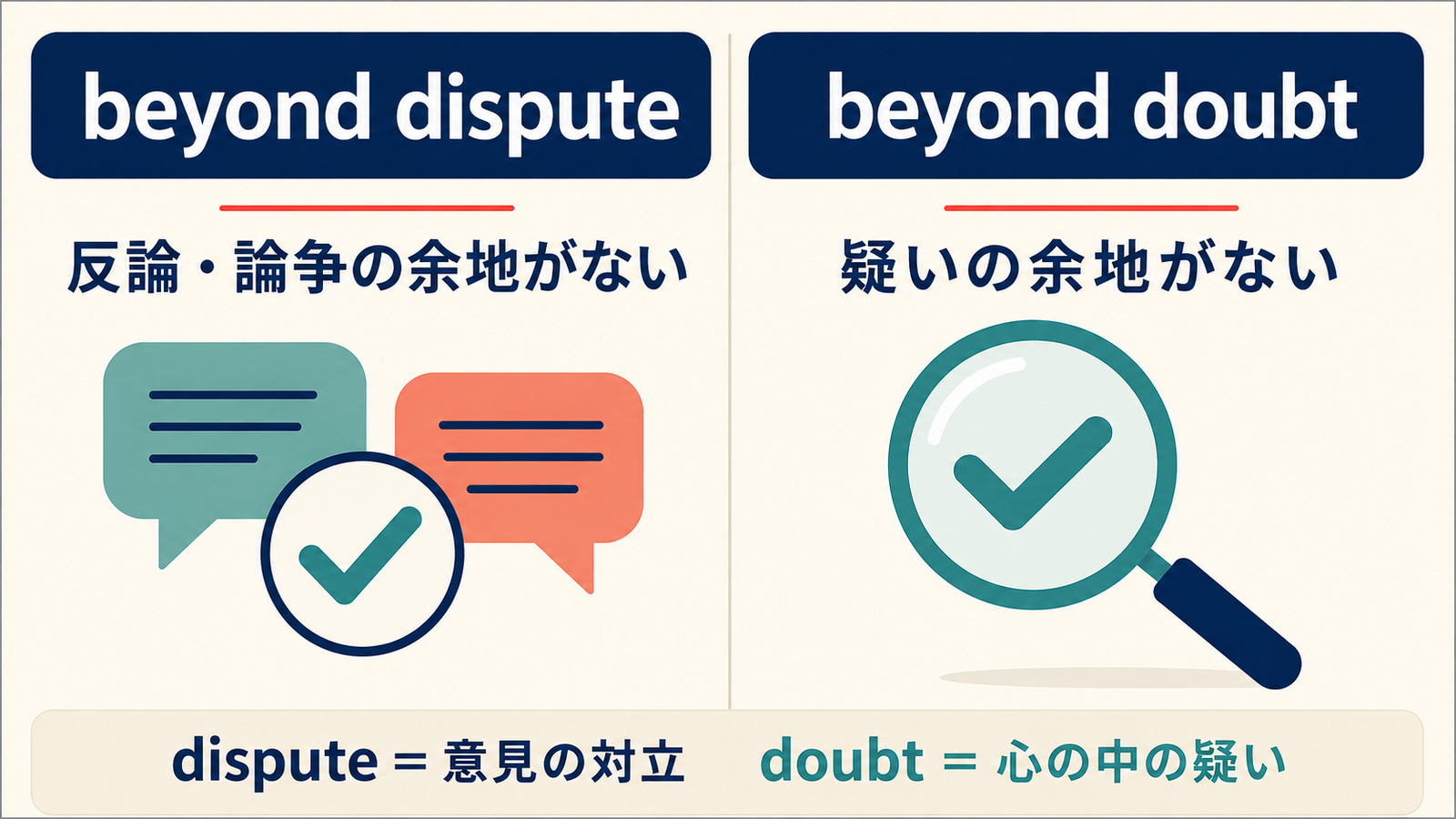 beyond dispute

反論・論争の余地がない

beyond doubt

疑いの余地がない

dispute = 意見の対立　doubt = 心の中の疑い